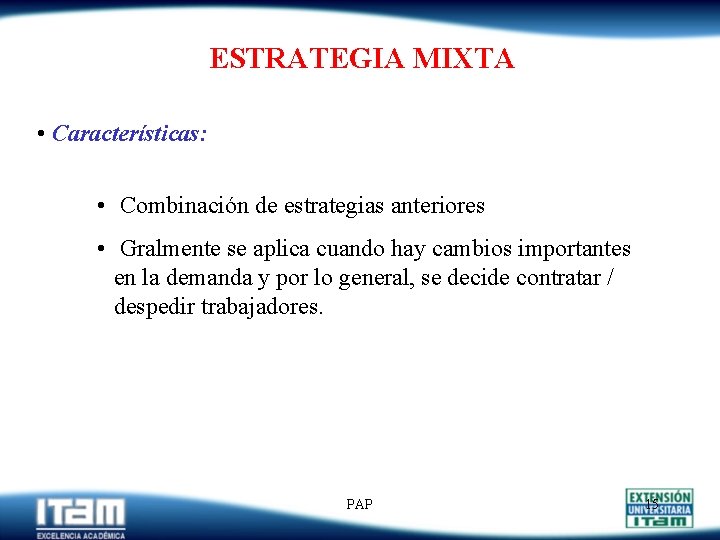 ESTRATEGIA MIXTA

• Características:

• Combinación de estrategias anteriores

• Gralmente se aplica cuando hay cambios importantes en la demanda y por lo general, se decide contratar / despedir trabajadores.

ITAM
EXCELENCIA ACADÉMICA

PAP

15

EXTENSIÓN UNIVERSITARIA ITAM